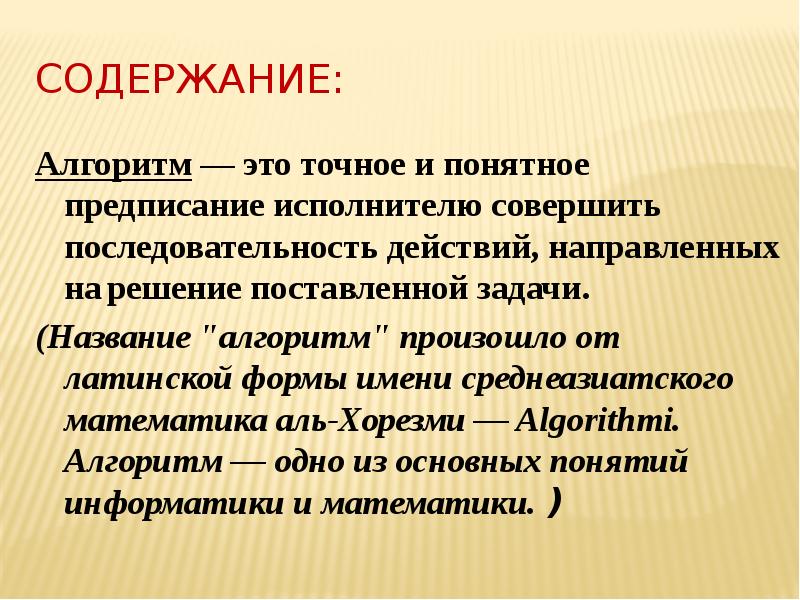 СОДЕРЖАНИЕ:

Алгоритм — это точное и понятное предписание исполнителю совершить последовательность действий, направленных на решение поставленной задачи.

(Название "алгоритм" произошло от латинской формы имени среднеазиатского математика аль-Хорезми — Algorithmi. Алгоритм — одно из основных понятий информатики и математики. )